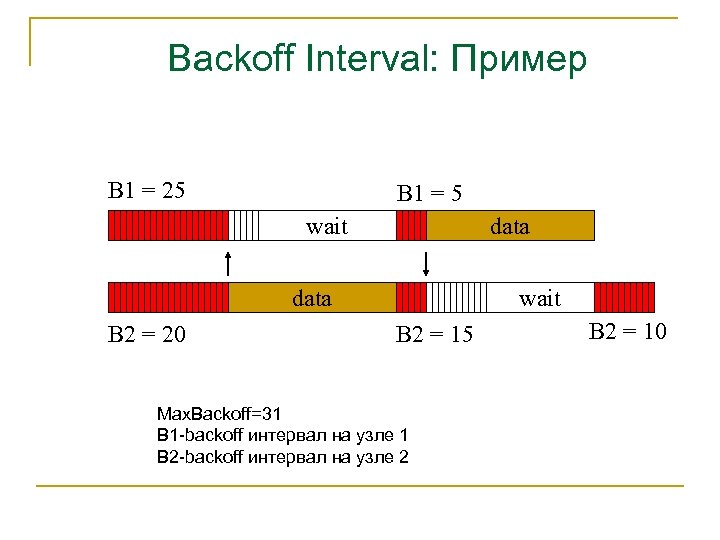 Backoff Interval: Пример

B1 = 25

B1 = 5

wait

data

data

wait

B2 = 20

B2 = 15

B2 = 10

MaxBackoff=31
B1-backoff интервал на узле 1
B2-backoff интервал на узле 2